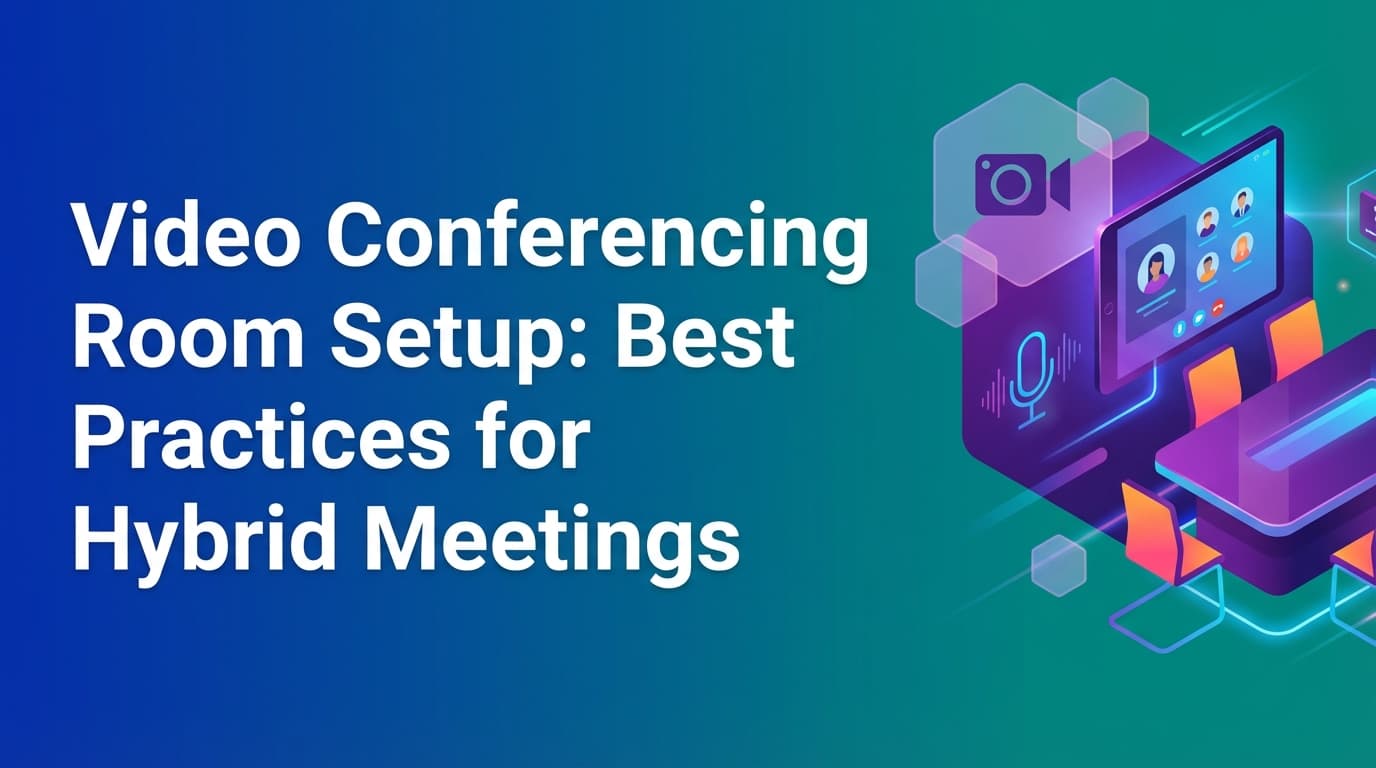 Video Conferencing Room Setup: Best Practices for Hybrid Meetings